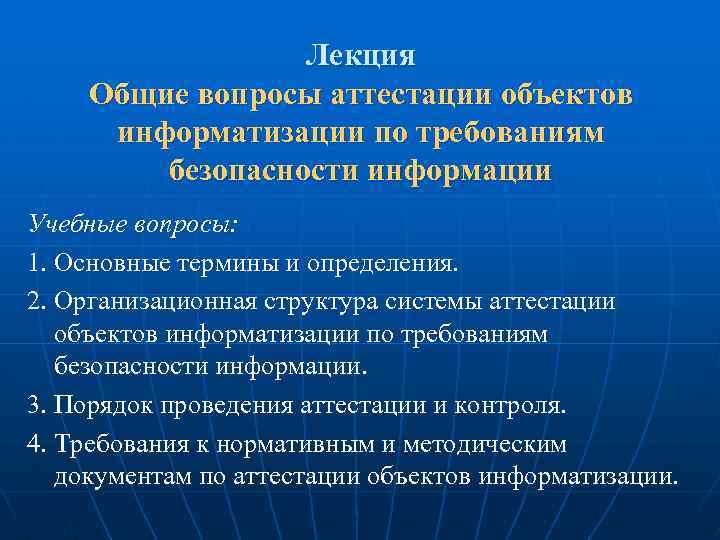 Лекция
Общие вопросы аттестации объектов информатизации по требованиям безопасности информации

Учебные вопросы:

1. Основные термины и определения.

2. Организационная структура системы аттестации объектов информатизации по требованиям безопасности информации.

3. Порядок проведения аттестации и контроля.

4. Требования к нормативным и методическим документам по аттестации объектов информатизации.